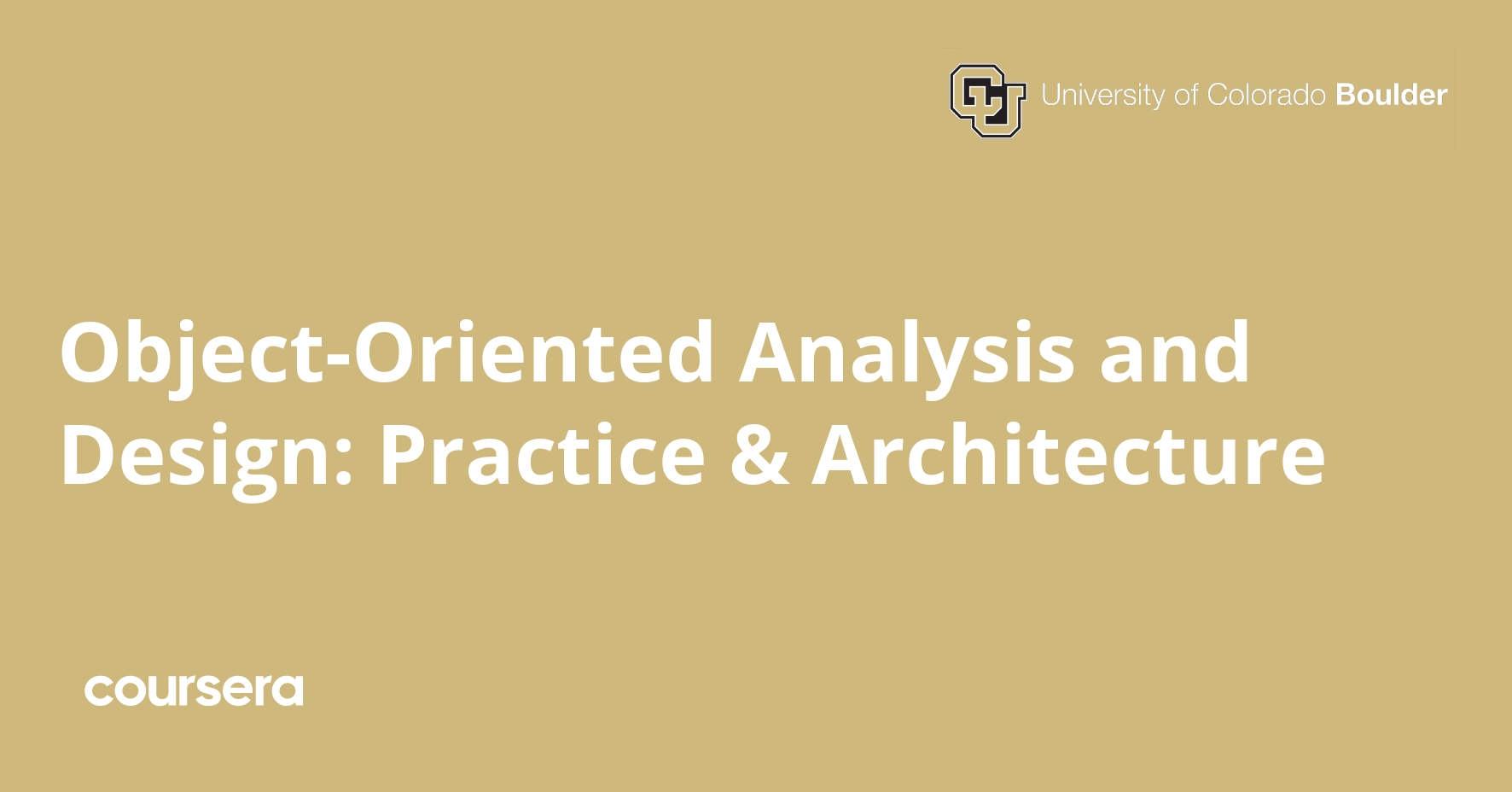 University of Colorado Boulder

Object-Oriented Analysis and Design: Practice & Architecture

coursera